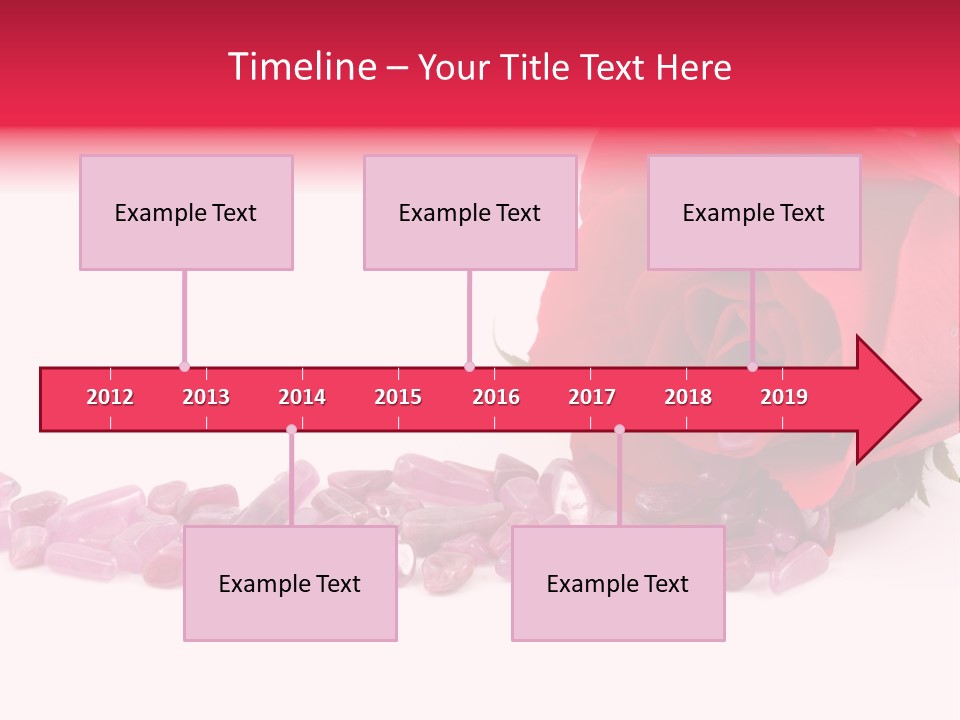 Timeline – Your Title Text Here

Example Text

Example Text

Example Text

2012 2013 2014 2015 2016 2017 2018 2019

Example Text

Example Text